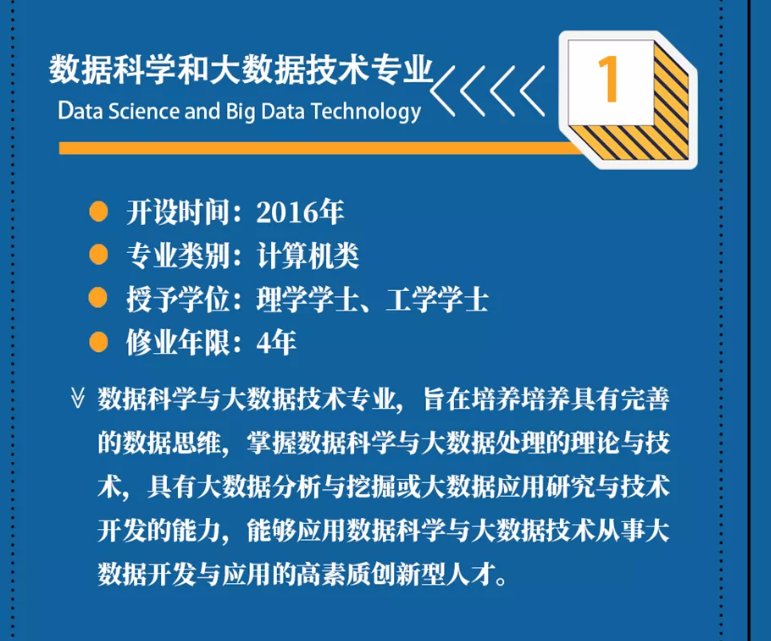 数据科学和大数据技术专业
Data Science and Big Data Technology

1

开设时间：2016年
专业类别：计算机类
授予学位：理学学士、工学学士
修业年限：4年

数据科学与大数据技术专业，旨在培养培养具有完善的数据思维，掌握数据科学与大数据处理的理论与技术，具有大数据分析与挖掘或大数据应用研究与技术开发的能力，能够应用数据科学与大数据技术从事大数据开发与应用的高素质创新型人才。